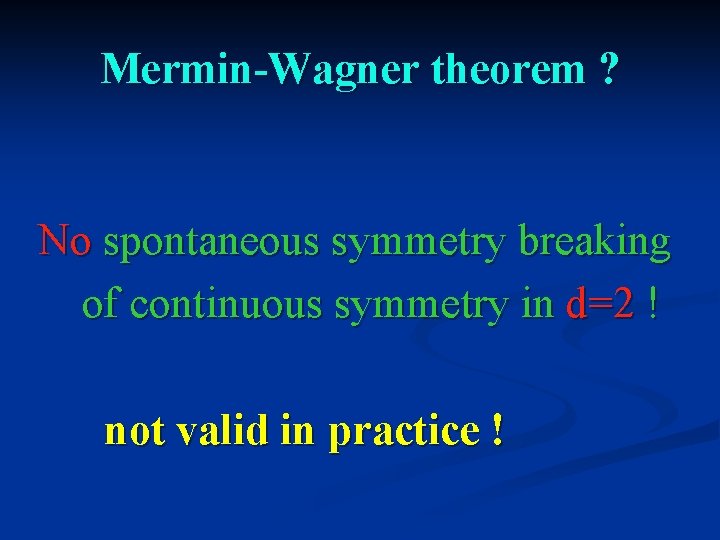 Mermin-Wagner theorem ?

No spontaneous symmetry breaking of continuous symmetry in d=2 !

not valid in practice !